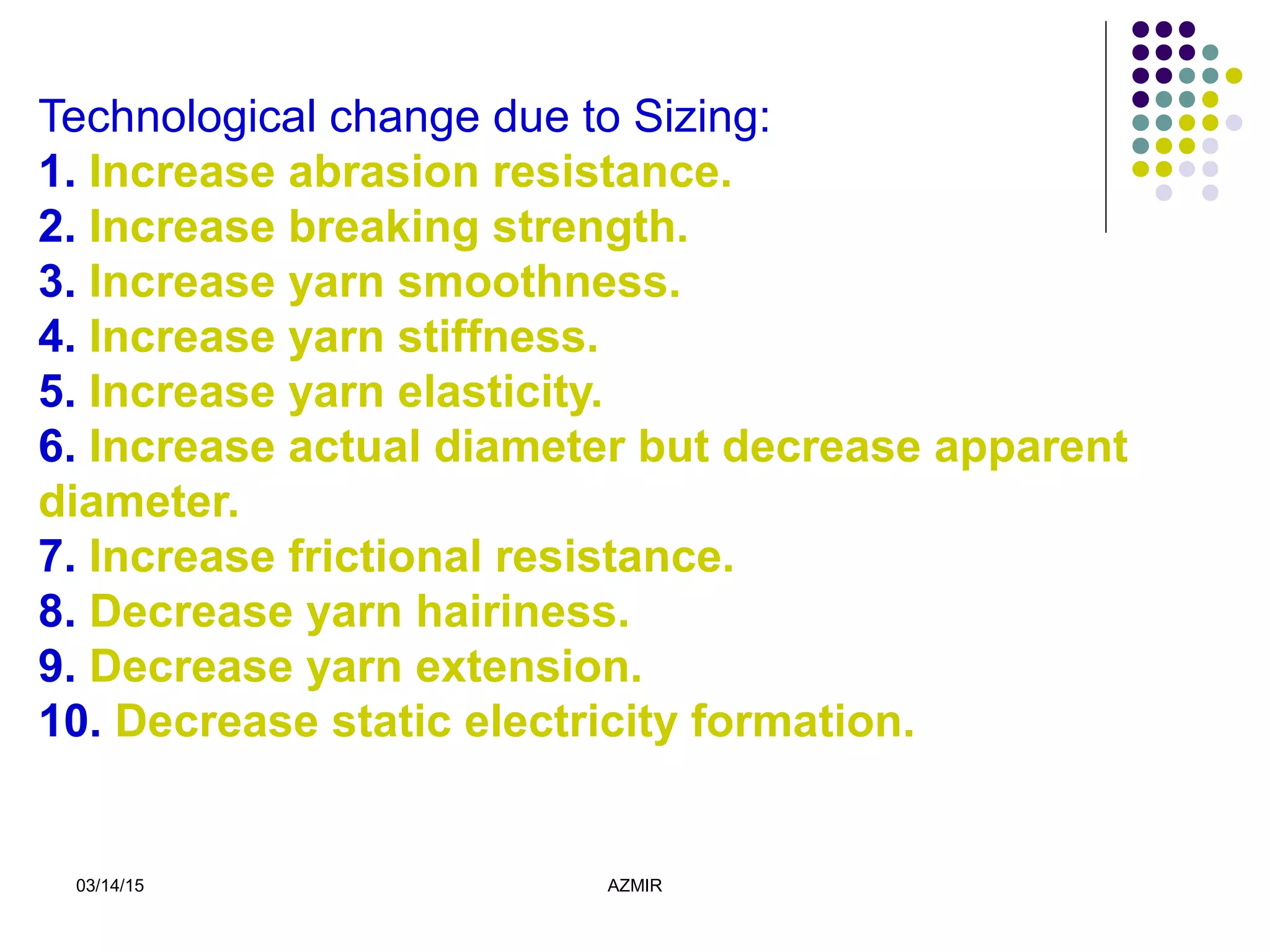 Technological change due to Sizing:
1. Increase abrasion resistance.
2. Increase breaking strength.
3. Increase yarn smoothness.
4. Increase yarn stiffness.
5. Increase yarn elasticity.
6. Increase actual diameter but decrease apparent diameter.
7. Increase frictional resistance.
8. Decrease yarn hairiness.
9. Decrease yarn extension.
10. Decrease static electricity formation.

03/14/15

AZMIR